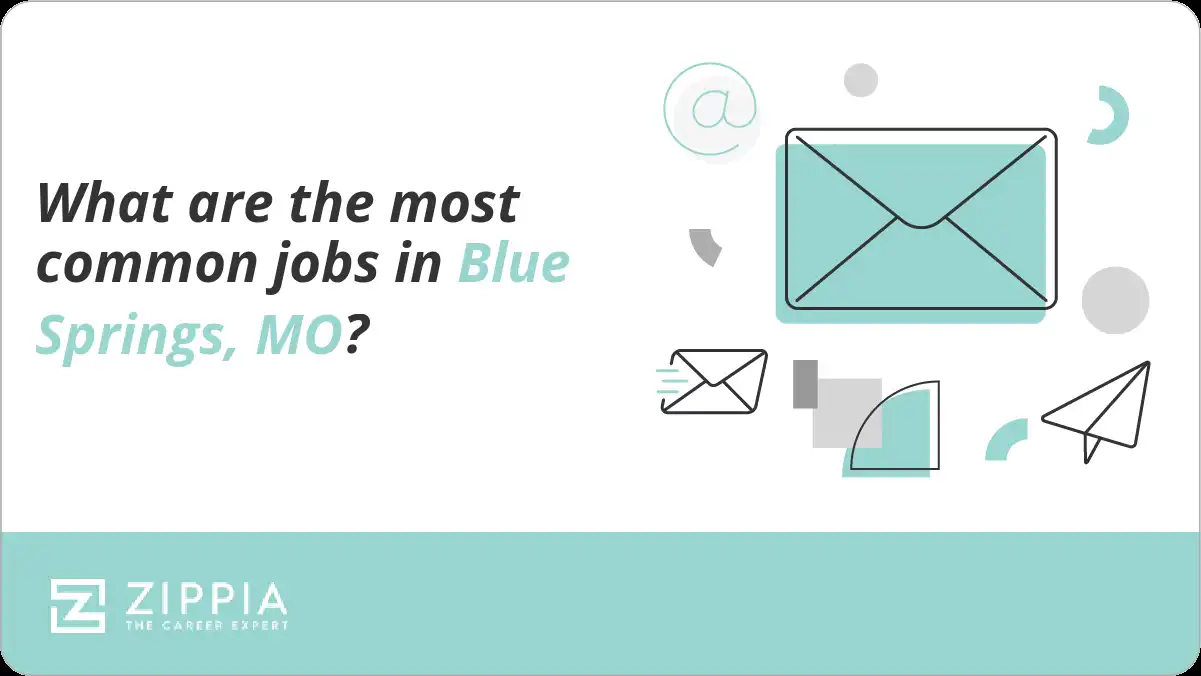 What are the most common jobs in Blue Springs, MO?

@

ZIPPIA
THE CAREER EXPERT